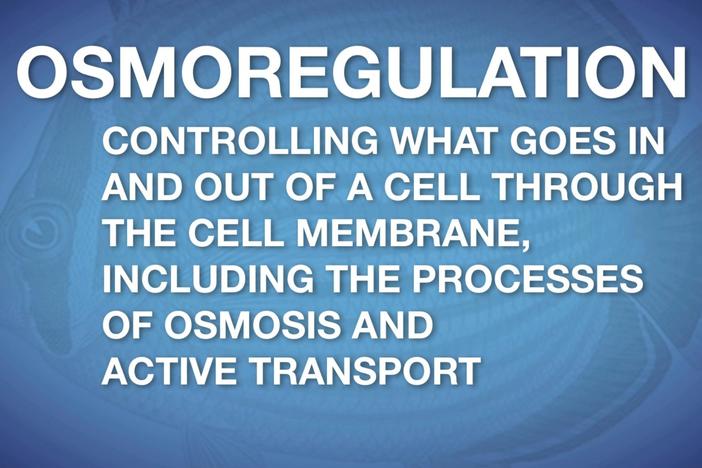 OSMOREGULATION

CONTROLLING WHAT GOES IN AND OUT OF A CELL THROUGH THE CELL MEMBRANE, INCLUDING THE PROCESSES OF OSMOSIS AND ACTIVE TRANSPORT